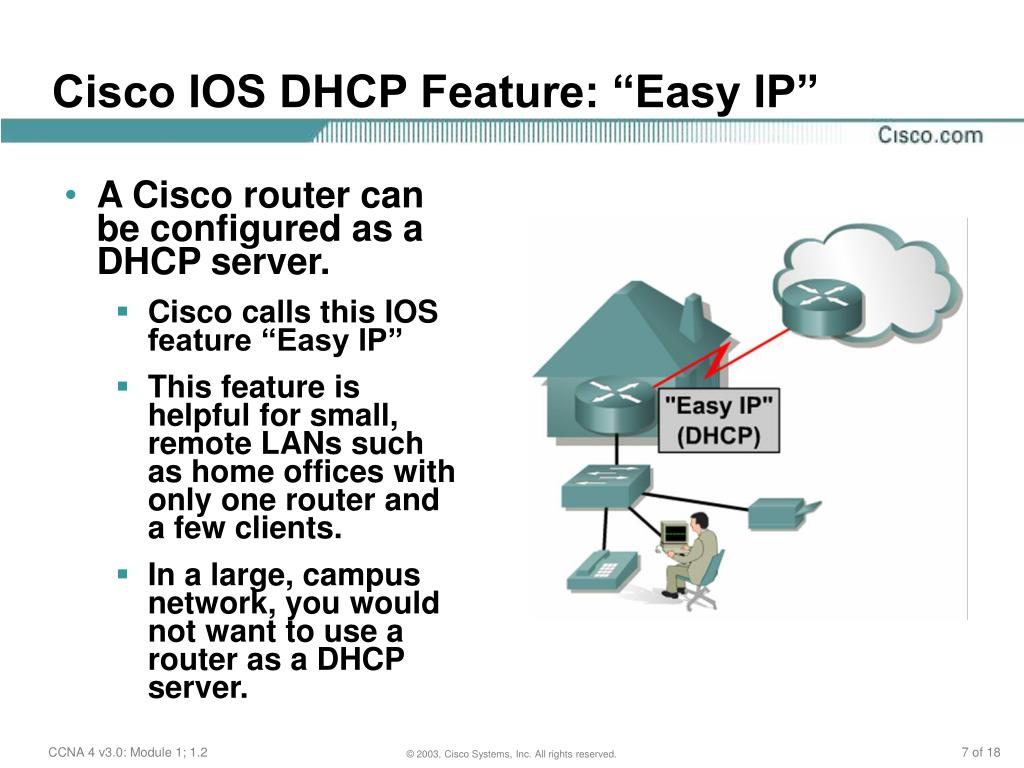 Cisco IOS DHCP Feature: “Easy IP”

Cisco.com

• A Cisco router can be configured as a DHCP server.
  ▪ Cisco calls this IOS feature “Easy IP”
  ▪ This feature is helpful for small, remote LANs such as home offices with only one router and a few clients.
  ▪ In a large, campus network, you would not want to use a router as a DHCP server.

"Easy IP" (DHCP)

CCNA 4 v3.0: Module 1; 1.2

© 2003, Cisco Systems, Inc. All rights reserved.

7 of 18